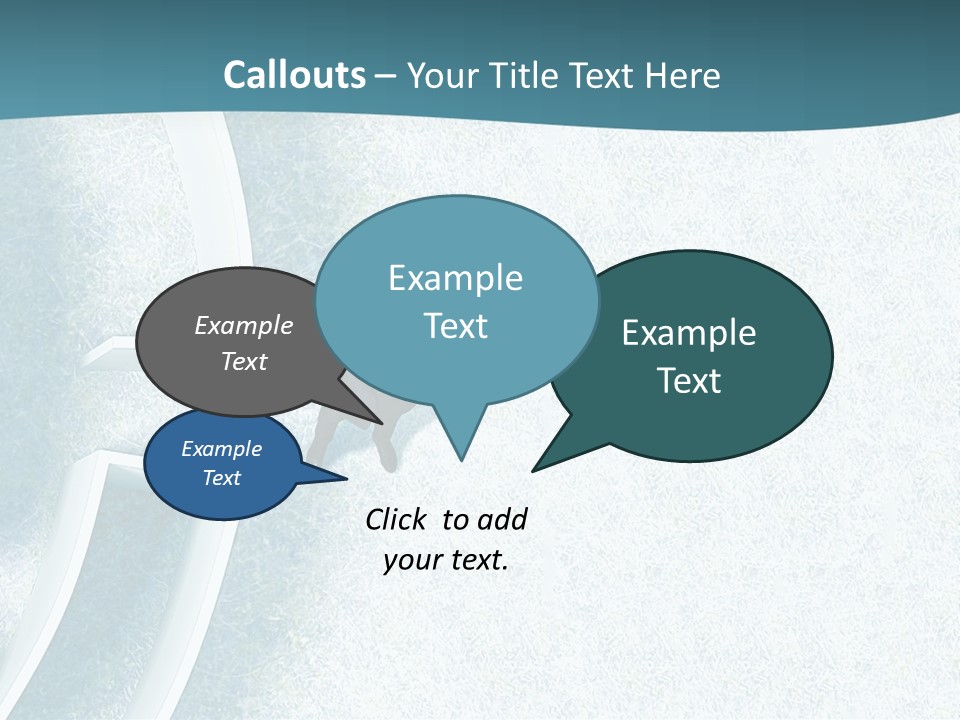 Callouts – Your Title Text Here

Example Text

Example Text

Example Text

Example Text

Click to add your text.